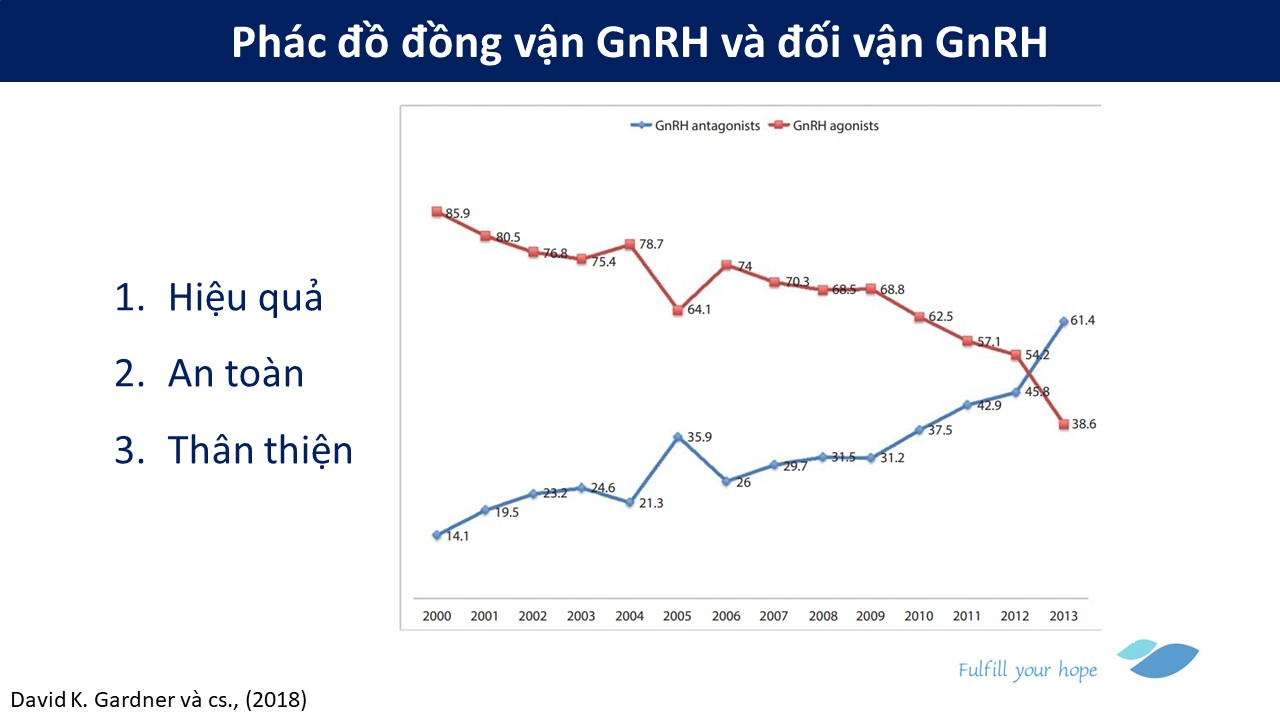 Phác đồ đồng vận GnRH và đối vận GnRH

1. Hiệu quả
2. An toàn
3. Thân thiện

GnRH antagonists GnRH agonists

85.9
80.5
76.8
75.4
78.7
64.1
74
70.3
68.5
68.8
62.5
57.1
54.2
38.6

14.1
19.5
23.2
24.6
21.3
35.9
26
29.7
31.5
31.2
37.5
42.9
45.8
61.4

2000 2001 2002 2003 2004 2005 2006 2007 2008 2009 2010 2011 2012 2013

Fulfill your hope

David K. Gardner và cs., (2018)